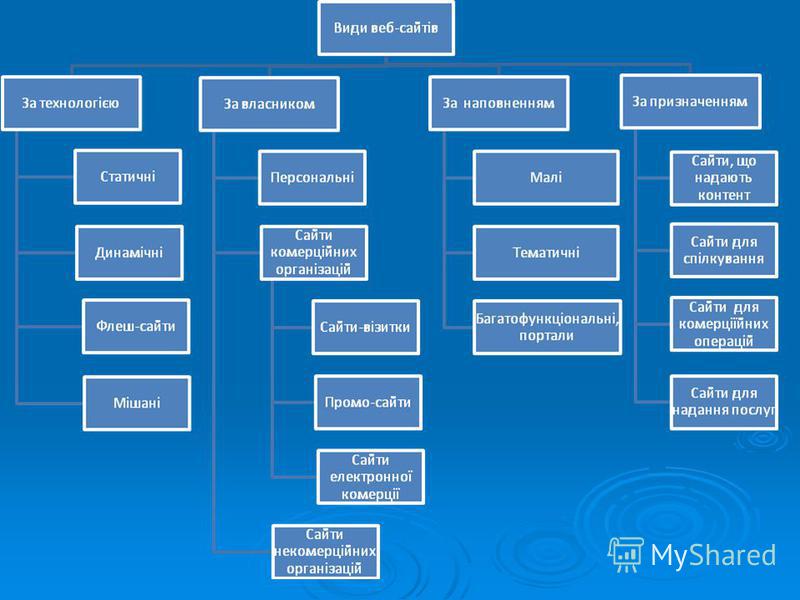 Види веб-сайтів

За технологією

Статичні

Динамічні

Флеш-сайти

Мішані

За власником

Персональні

Сайти комерційних організацій

Сайти-візитки

Промо-сайти

Сайти електронної комерції

Сайти некомерційних організацій

За наповненням

Малі

Тематичні

Багатофункціональні, портали

За призначенням

Сайти, що надають контент

Сайти для спілкування

Сайти для комерційних операцій

Сайти для надання послуг

MyShared